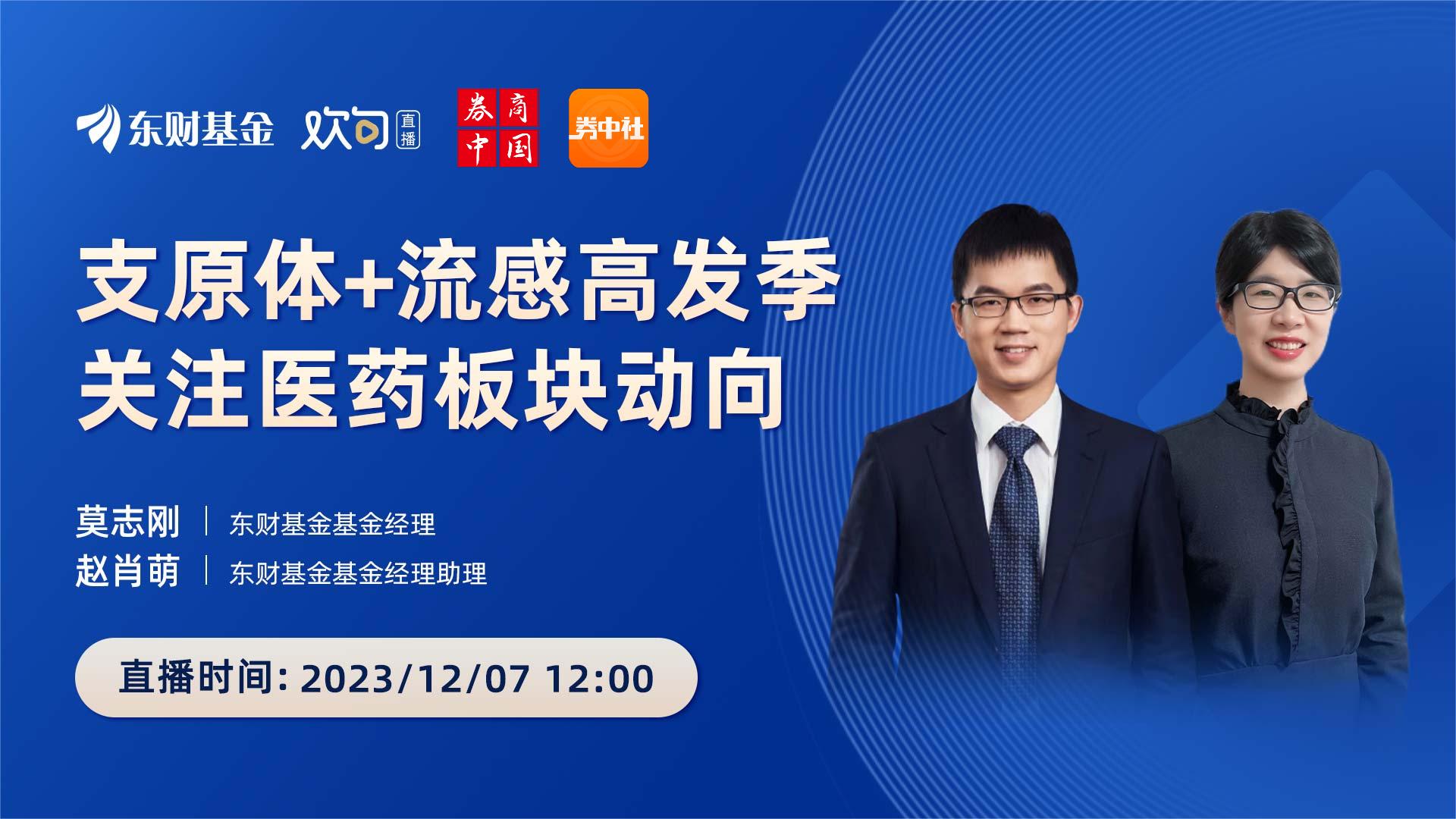 东财基金 欢句 直播 券商中国 券中社

支原体+流感高发季
关注医药板块动向

莫志刚 | 东财基金基金经理
赵肖萌 | 东财基金基金经理助理

直播时间: 2023/12/07 12:00